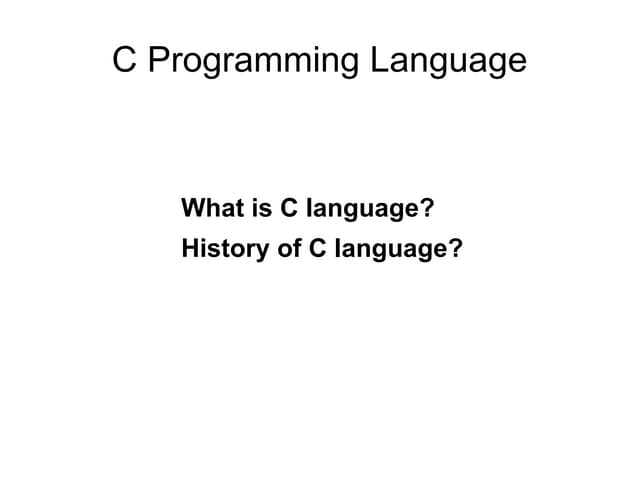 C Programming Language

What is C language?

History of C language?